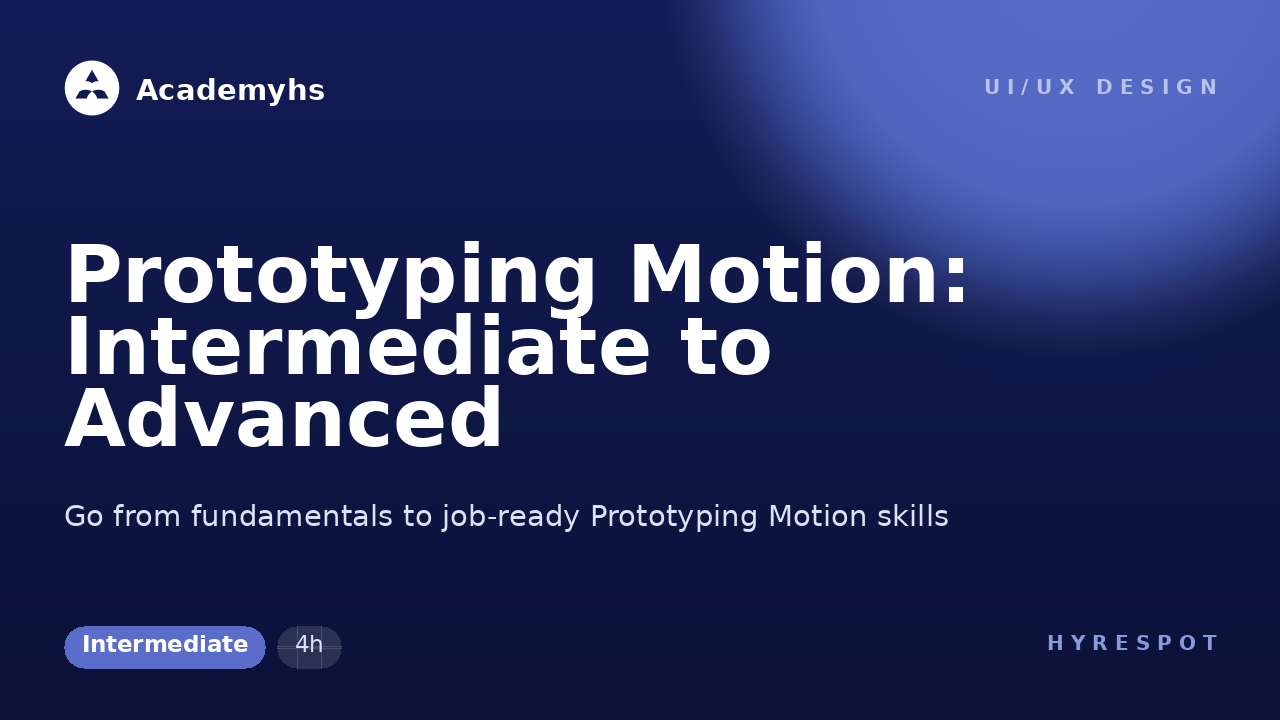 Academyhs

UI/UX DESIGN

Prototyping Motion: Intermediate to Advanced

Go from fundamentals to job-ready Prototyping Motion skills

Intermediate

4h

HYRESPOT